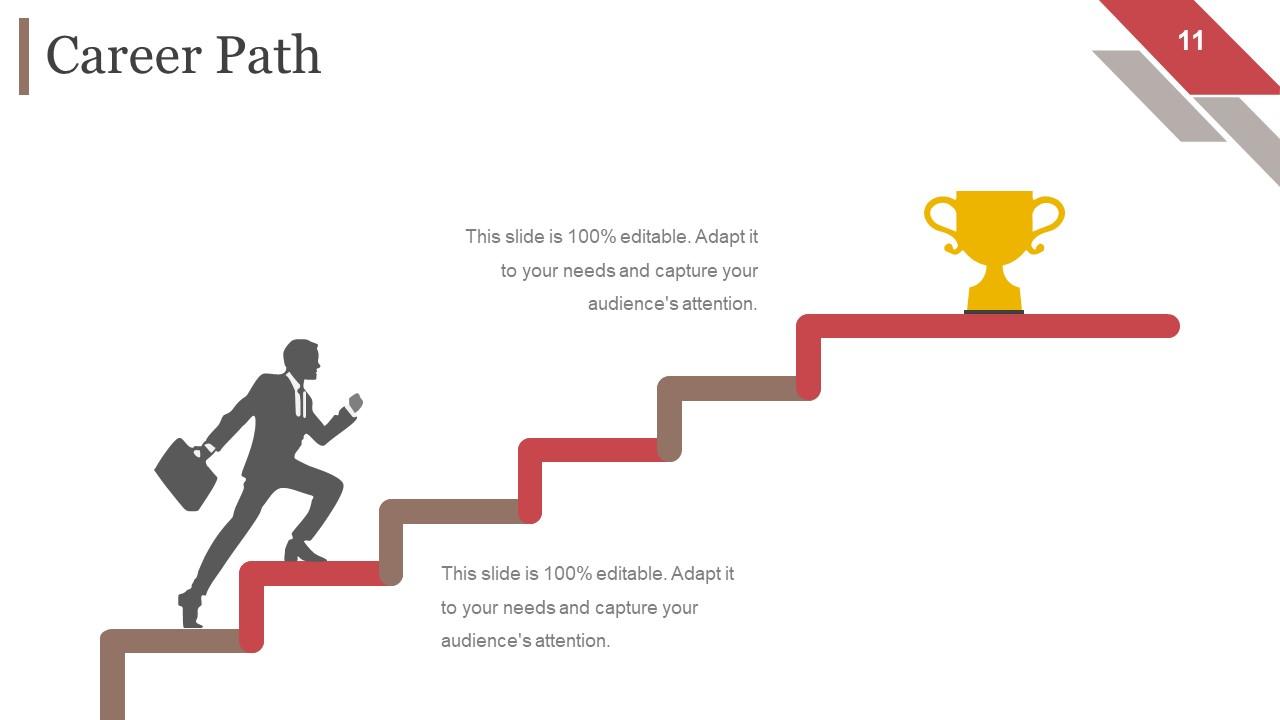 Career Path

11

This slide is 100% editable. Adapt it to your needs and capture your audience's attention.

This slide is 100% editable. Adapt it to your needs and capture your audience's attention.